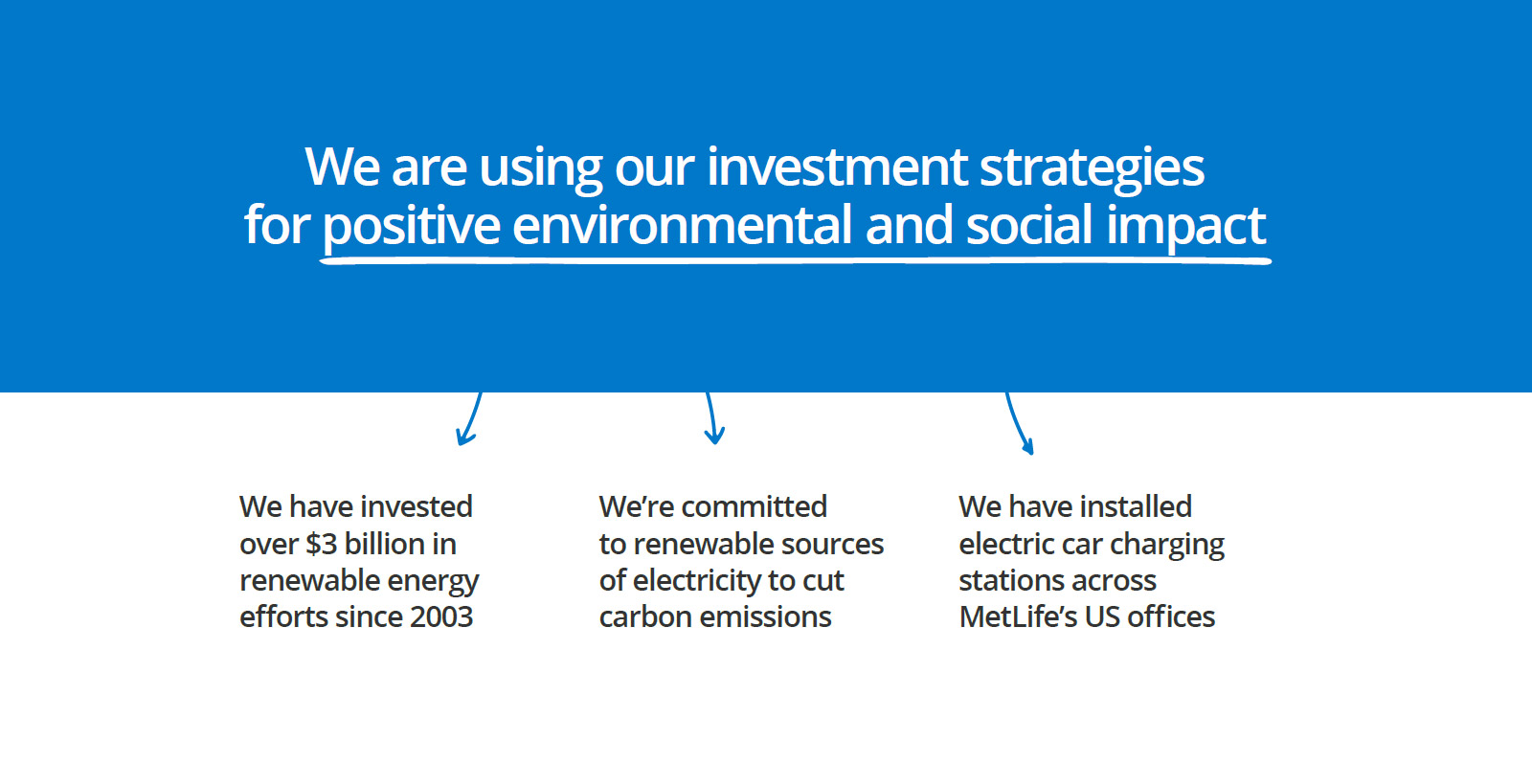 We are using our investment strategies for positive environmental and social impact

We have invested over \$3 billion in renewable energy efforts since 2003

We're committed to renewable sources of electricity to cut carbon emissions

We have installed electric car charging stations across MetLife's US offices